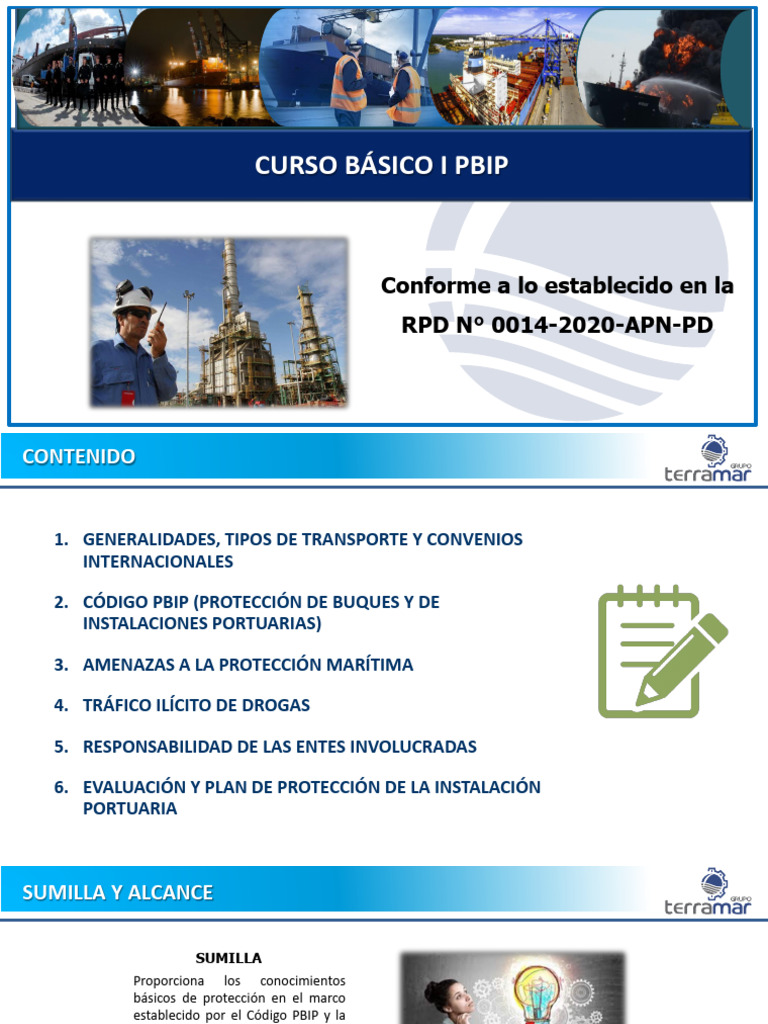 CURSO BÁSICO I PBIP

Conforme a lo establecido en la RPD N° 0014-2020-APN-PD

CONTENIDO

GRUPO terramar

1. GENERALIDADES, TIPOS DE TRANSPORTE Y CONVENIOS INTERNACIONALES

2. CÓDIGO PBIP (PROTECCIÓN DE BUQUES Y DE INSTALACIONES PORTUARIAS)

3. AMENAZAS A LA PROTECCIÓN MARÍTIMA

4. TRÁFICO ILÍCITO DE DROGAS

5. RESPONSABILIDAD DE LAS ENTES INVOLUCRADAS

6. EVALUACIÓN Y PLAN DE PROTECCIÓN DE LA INSTALACIÓN PORTUARIA

SUMILLA Y ALCANCE

GRUPO terramar

SUMILLA

Proporciona los conocimientos básicos de protección en el marco establecido por el Código PBIP y la